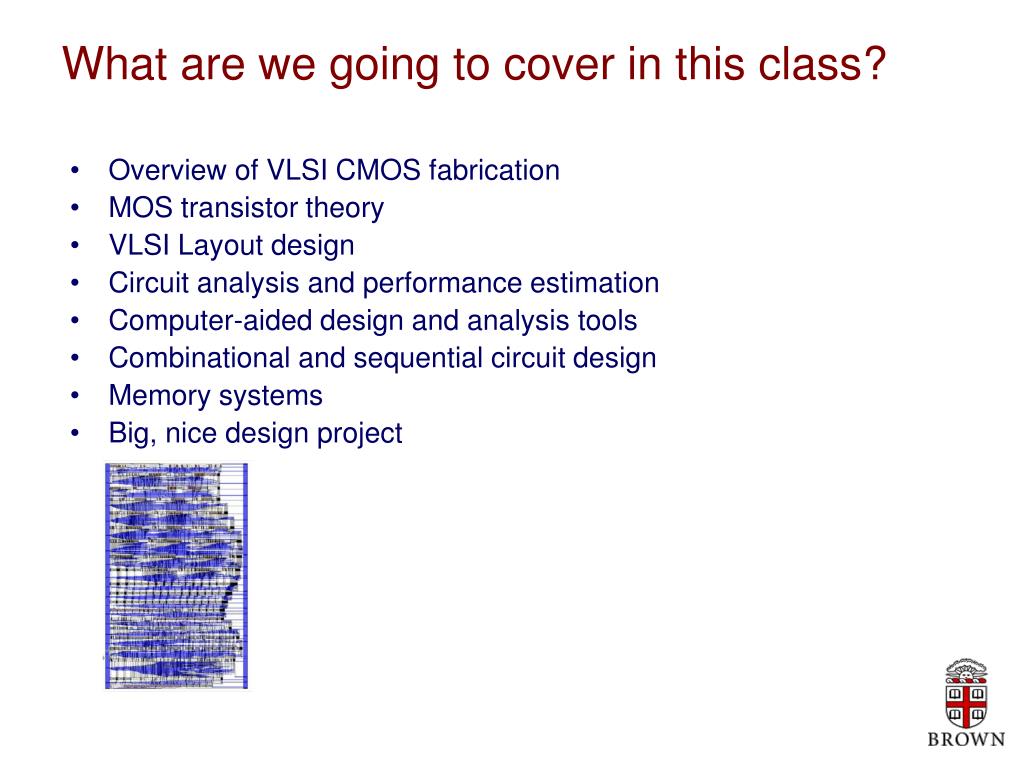 What are we going to cover in this class?

• Overview of VLSI CMOS fabrication
• MOS transistor theory
• VLSI Layout design
• Circuit analysis and performance estimation
• Computer-aided design and analysis tools
• Combinational and sequential circuit design
• Memory systems
• Big, nice design project

BROWN